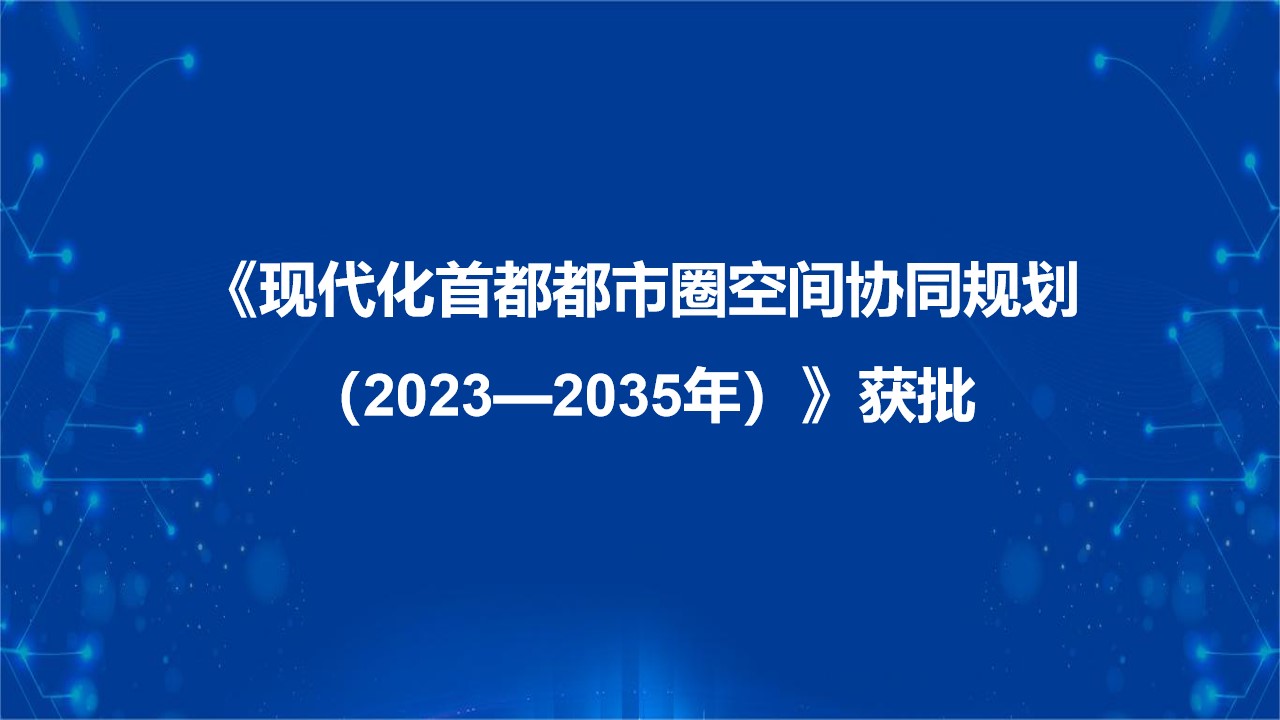 《现代化首都都市圈空间协同规划（2023—2035年）》获批